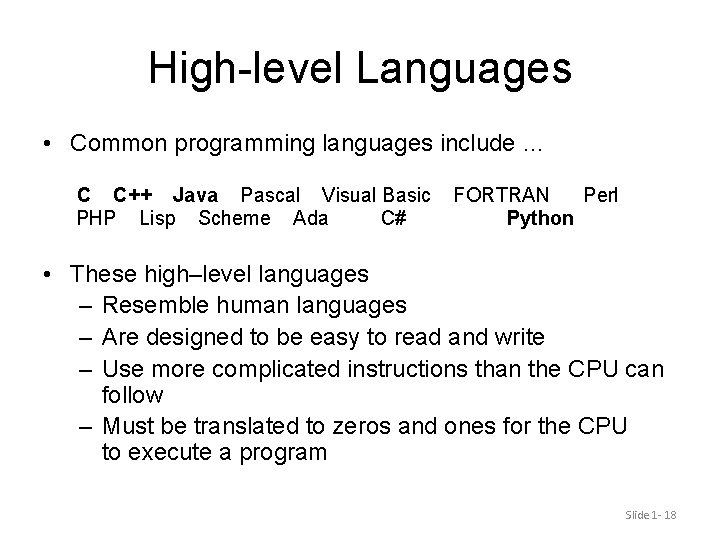 High-level Languages

• Common programming languages include …

C C++ Java Pascal Visual Basic FORTRAN Perl
PHP Lisp Scheme Ada C# Python

• These high–level languages
– Resemble human languages
– Are designed to be easy to read and write
– Use more complicated instructions than the CPU can follow
– Must be translated to zeros and ones for the CPU to execute a program

Slide 1- 18